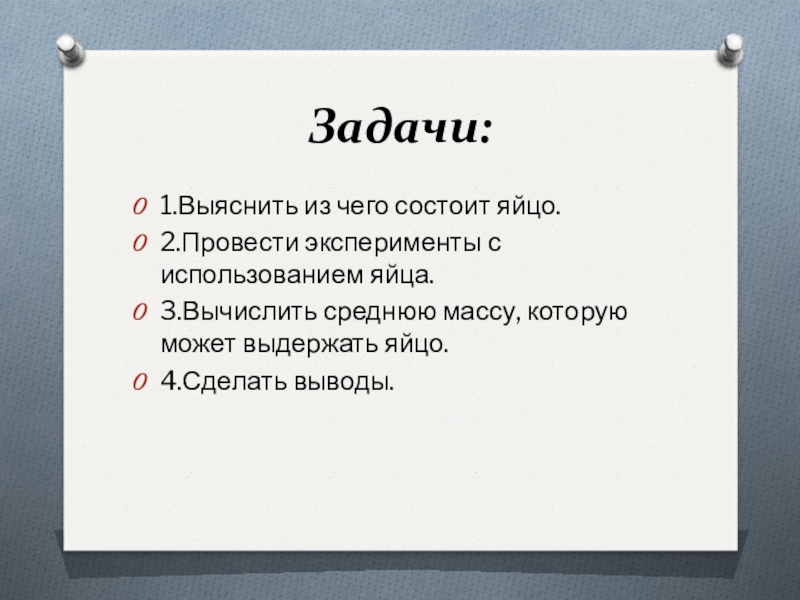 Задачи:

1.Выяснить из чего состоит яйцо.

2.Провести эксперименты с использованием яйца.

3.Вычислить среднюю массу, которую может выдержать яйцо.

4.Сделать выводы.